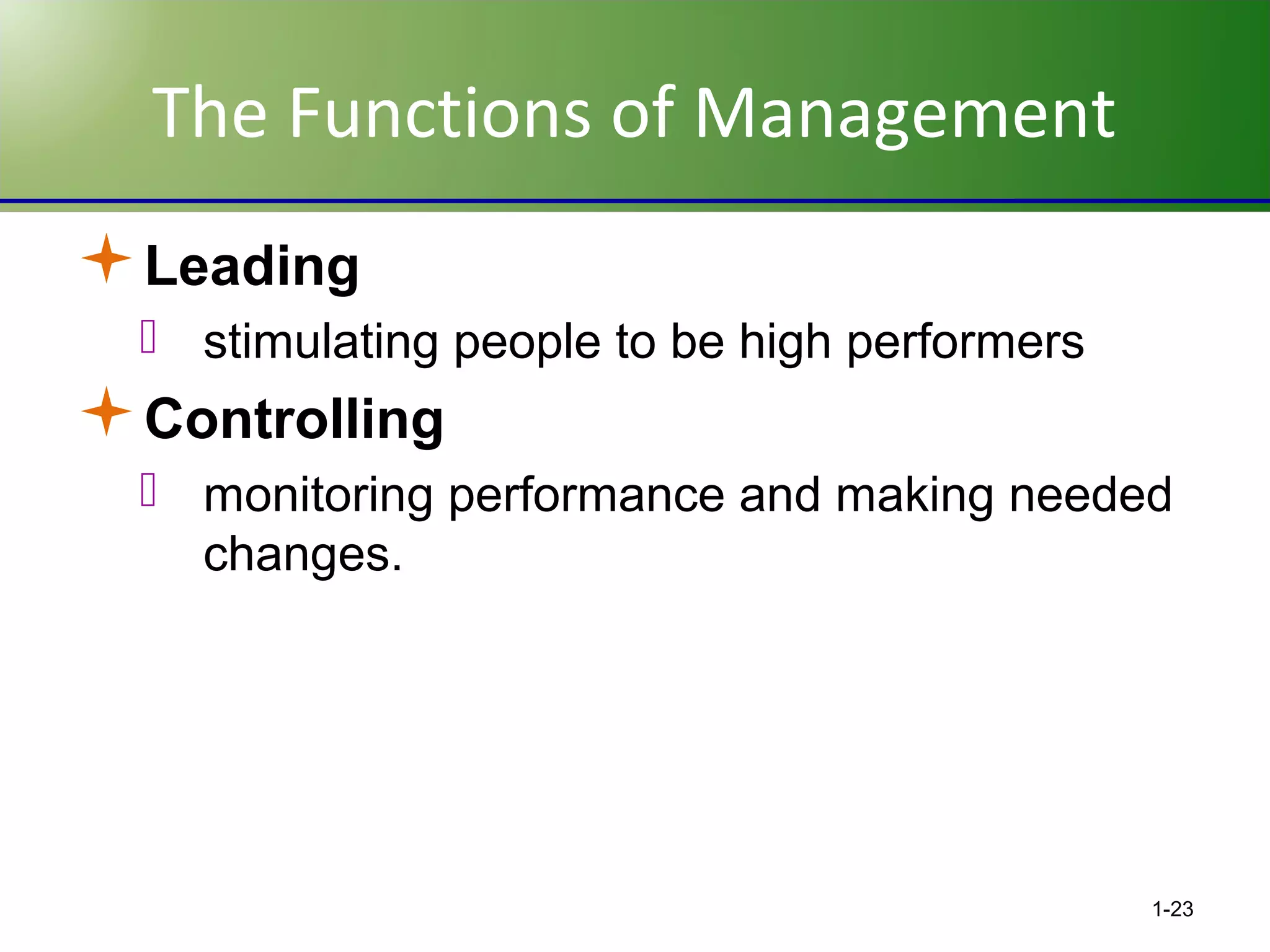 The Functions of Management

Leading

stimulating people to be high performers

Controlling

monitoring performance and making needed changes.

1-23